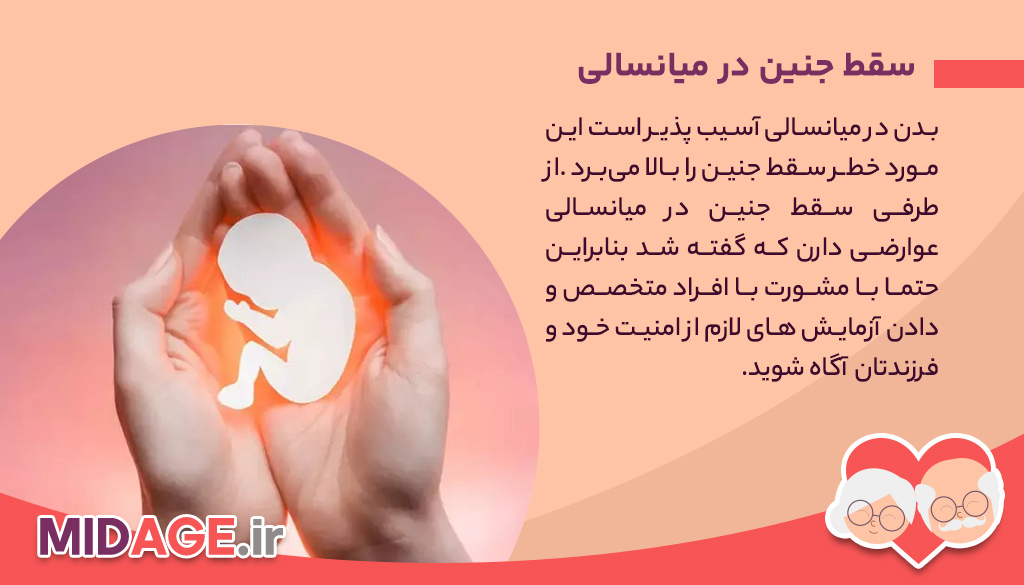 سقط جنین در میانسالی

بدن در میانسالی آسیب پذیر است این مورد خطر سقط جنین را بالا می‌برد .از طرفی سقط جنین در میانسالی عوارضی دارن که گفته شد بنابراین حتما با مشورت با افراد متخصص و دادن آزمایش های لازم از امنیت خود و فرزندتان آگاه شوید.

MIDAGE.ir